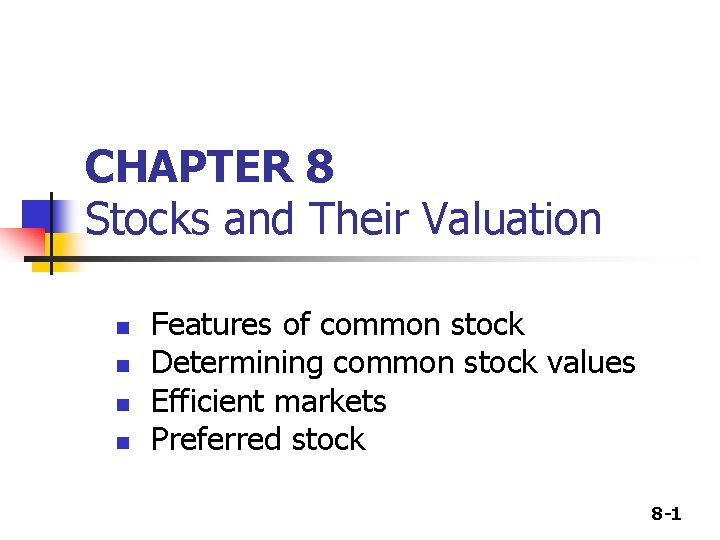 CHAPTER 8
Stocks and Their Valuation

- Features of common stock
- Determining common stock values
- Efficient markets
- Preferred stock

8-1